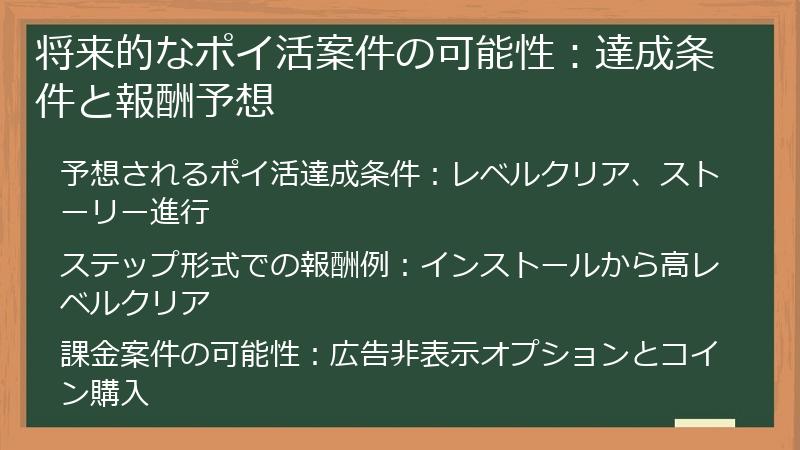 将来的なポイ活案件の可能性：達成条件と報酬予想

予想されるポイ活達成条件：レベルクリア、ストーリー進行

ステップ形式での報酬例：インストールから高レベルクリア

課金案件の可能性：広告非表示オプションとコイン購入